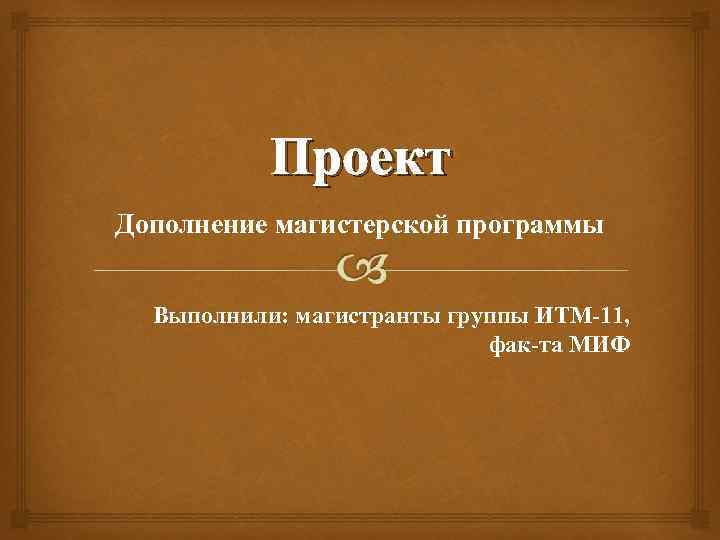 Проект

Дополнение магистерской программы

Выполнили: магистранты группы ИТМ-11, фак-та МИФ